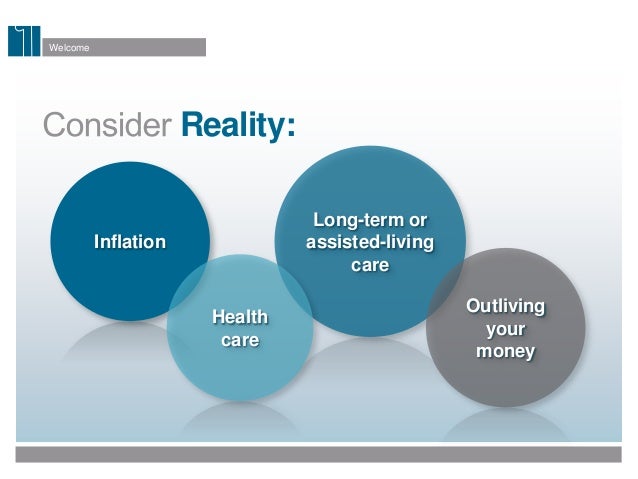 Welcome

Consider Reality:

Inflation

Health care

Long-term or assisted-living care

Outliving your money